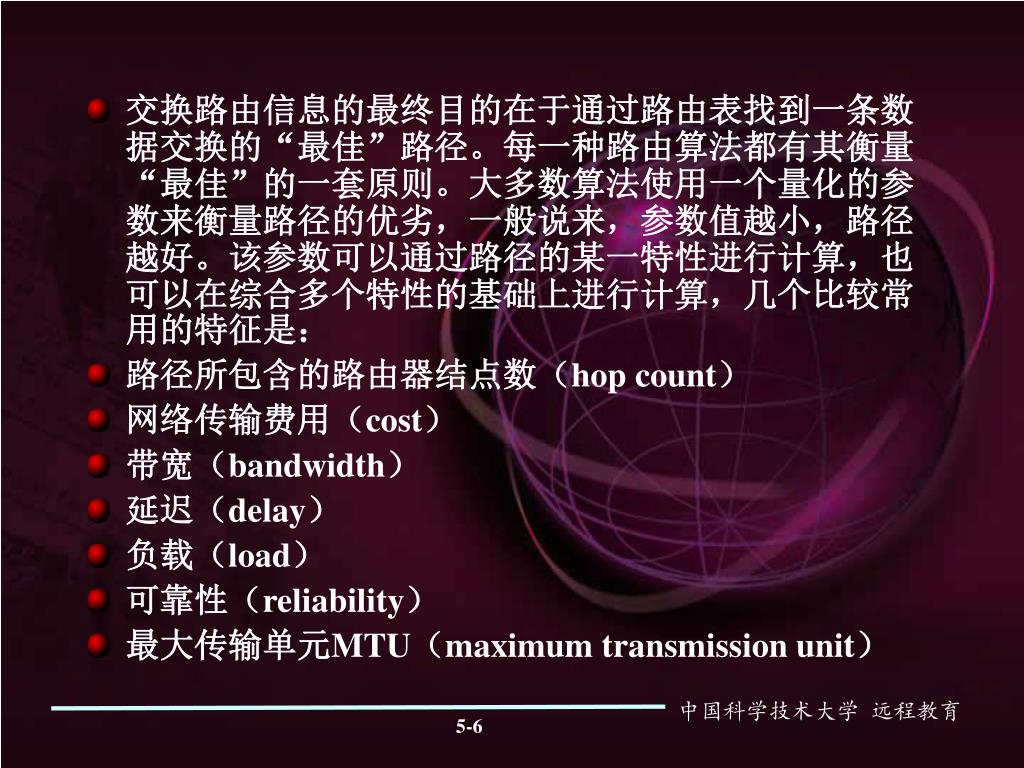 交换路由信息的最终目的在于通过路由表找到一条数据交换的“最佳”路径。每一种路由算法都有其衡量“最佳”的一套原则。大多数算法使用一个量化的参数来衡量路径的优劣，一般说来，参数值越小，路径越好。该参数可以通过路径的某一特性进行计算，也可以在综合多个特性的基础上进行计算，几个比较常用的特征是：

路径所包含的路由器结点数（hop count）

网络传输费用（cost）

带宽（bandwidth）

延迟（delay）

负载（load）

可靠性（reliability）

最大传输单元MTU（maximum transmission unit）

中国科学技术大学 远程教育

5-6